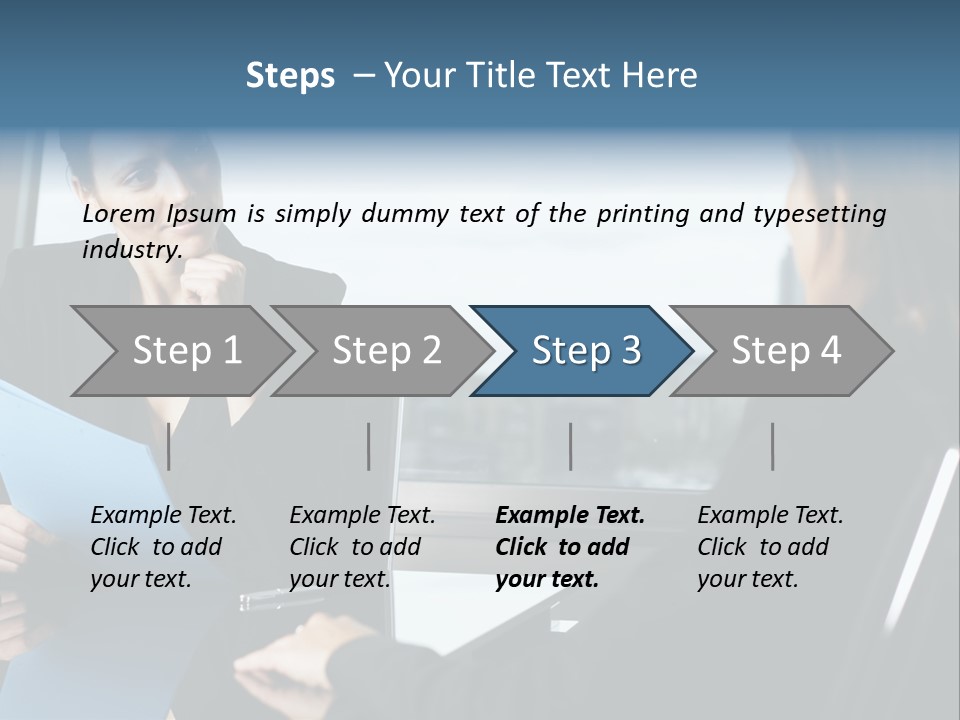 Steps – Your Title Text Here

Lorem Ipsum is simply dummy text of the printing and typesetting industry.

Step 1

Step 2

Step 3

Step 4

Example Text. Click to add your text.

Example Text. Click to add your text.

Example Text. Click to add your text.

Example Text. Click to add your text.